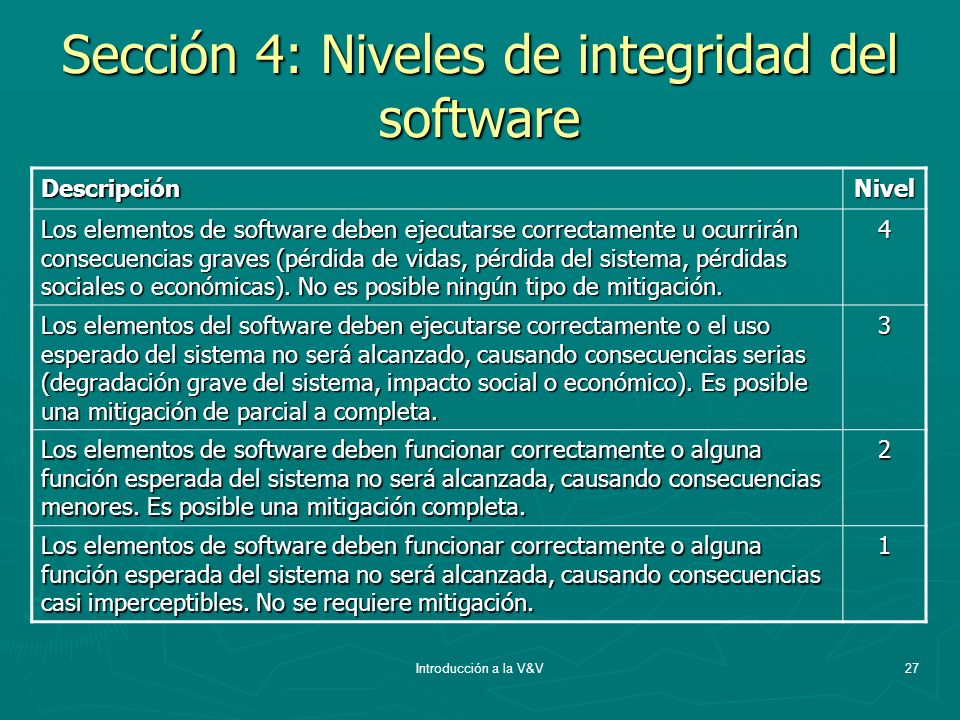 Sección 4: Niveles de integridad del software

| Descripción | Nivel |
|---|---|
| Los elementos de software deben ejecutarse correctamente u ocurrirán consecuencias graves (pérdida de vidas, pérdida del sistema, pérdidas sociales o económicas). No es posible ningún tipo de mitigación. | 4 |
| Los elementos del software deben ejecutarse correctamente o el uso esperado del sistema no será alcanzado, causando consecuencias serias (degradación grave del sistema, impacto social o económico). Es posible una mitigación de parcial a completa. | 3 |
| Los elementos de software deben funcionar correctamente o alguna función esperada del sistema no será alcanzada, causando consecuencias menores. Es posible una mitigación completa. | 2 |
| Los elementos de software deben funcionar correctamente o alguna función esperada del sistema no será alcanzada, causando consecuencias casi imperceptibles. No se requiere mitigación. | 1 |

Introducción a la V&V

27